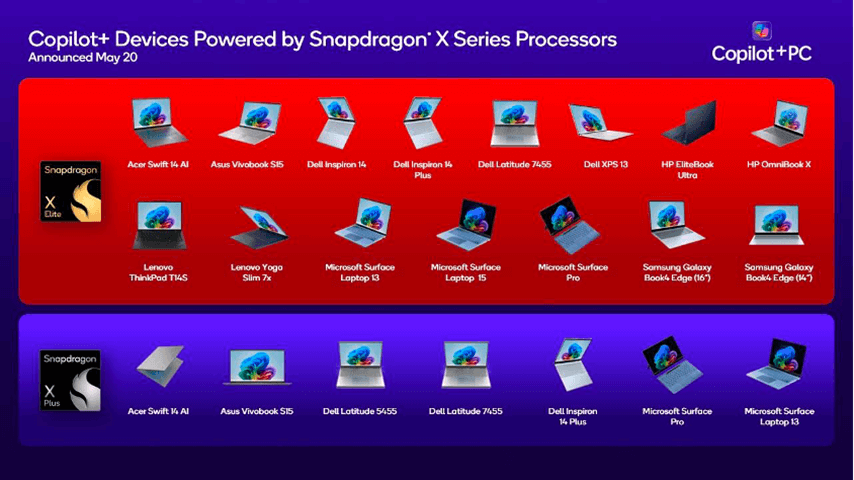 Copilot+ Devices Powered by Snapdragon® X Series Processors
Announced May 20

Copilot+PC

Snapdragon X Elite

Acer Swift 14 AI
Asus Vivobook S15
Dell Inspiron 14
Dell Inspiron 14 Plus
Dell Latitude 7455
Dell XPS 13
HP EliteBook Ultra
HP OmniBook X

Lenovo ThinkPad T14S
Lenovo Yoga Slim 7x
Microsoft Surface Laptop 13
Microsoft Surface Laptop 15
Microsoft Surface Pro
Samsung Galaxy Book4 Edge (16")
Samsung Galaxy Book4 Edge (14")

Snapdragon X Plus

Acer Swift 14 AI
Asus Vivobook S15
Dell Latitude 5455
Dell Latitude 7455
Dell Inspiron 14 Plus
Microsoft Surface Pro
Microsoft Surface Laptop 13